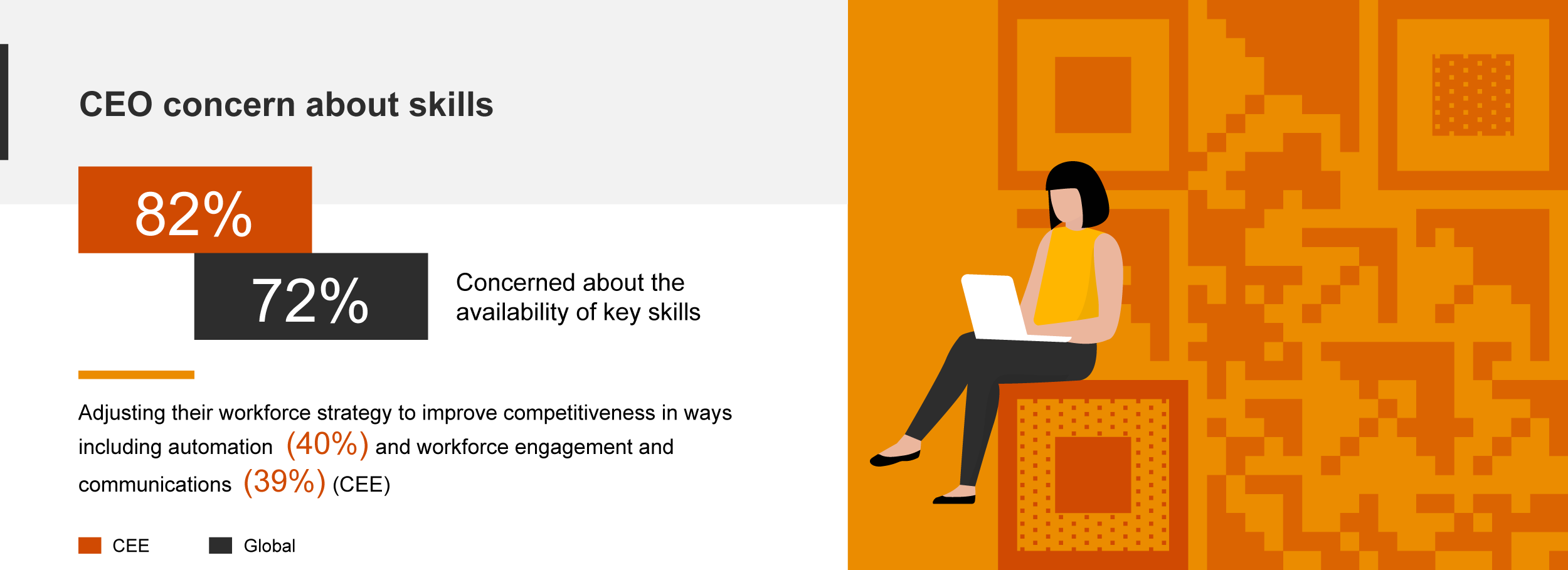 CEO concern about skills

82%

72%

Concerned about the availability of key skills

Adjusting their workforce strategy to improve competitiveness in ways including automation (40%) and workforce engagement and communications (39%) (CEE)

CEE Global